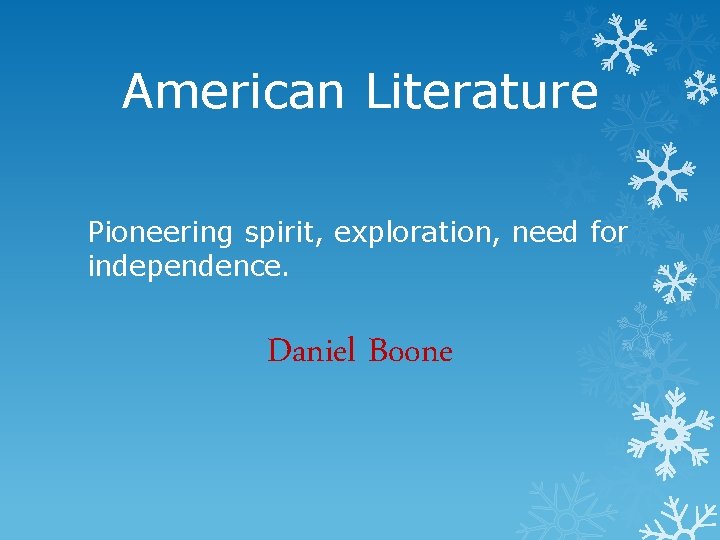 American Literature

Pioneering spirit, exploration, need for independence.

Daniel Boone